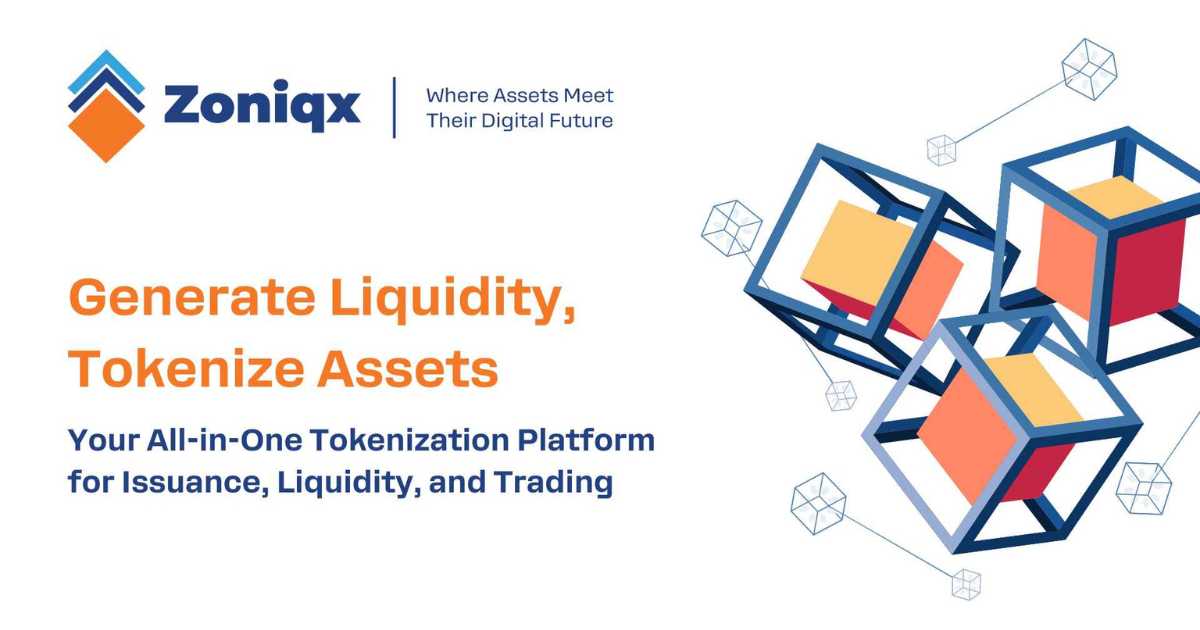 Zoniqx

Where Assets Meet Their Digital Future

Generate Liquidity, Tokenize Assets

Your All-in-One Tokenization Platform for Issuance, Liquidity, and Trading